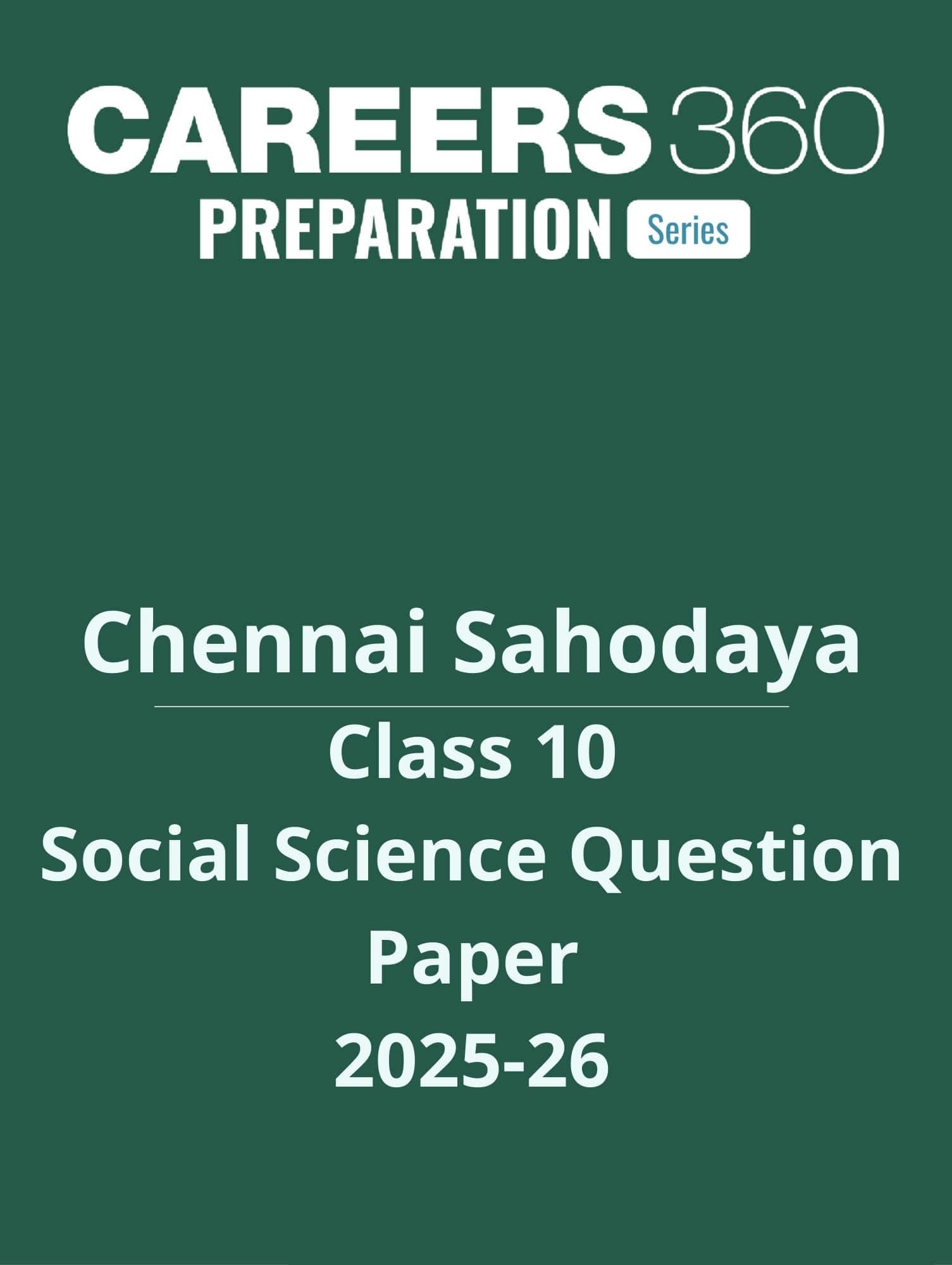 CAREERS 360
PREPARATION Series

Chennai Sahodaya

Class 10
Social Science Question Paper
2025-26